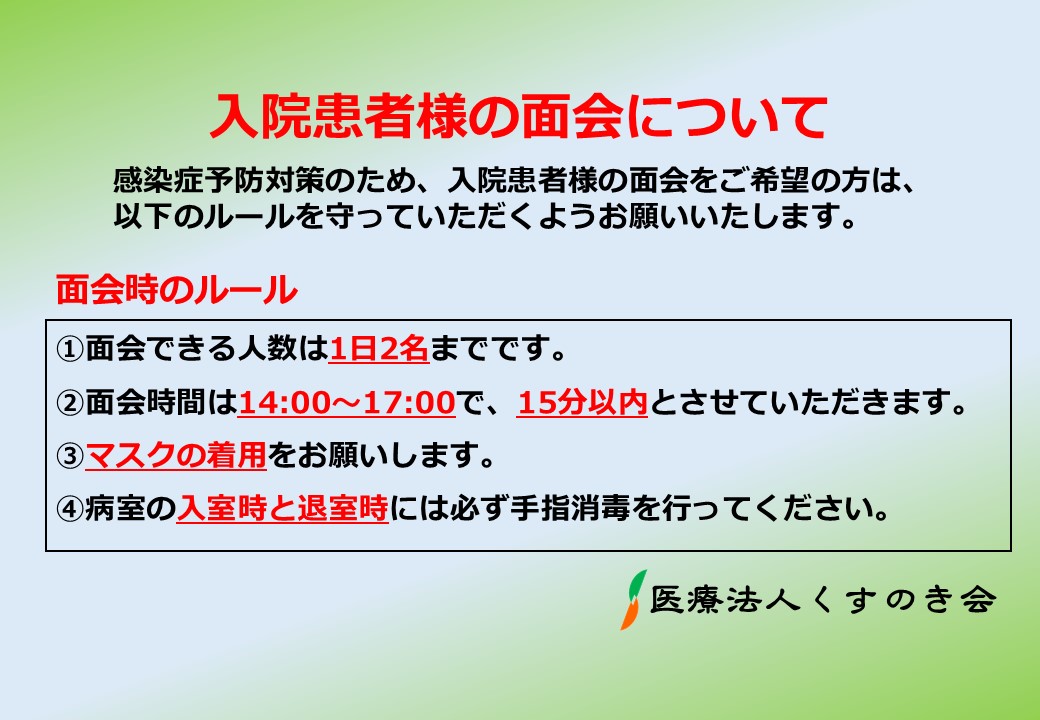 入院患者様の面会について

感染症予防対策のため、入院患者様の面会をご希望の方は、以下のルールを守っていただくようお願いいたします。

面会時のルール

①面会できる人数は1日2名までです。

②面会時間は14:00～17:00で、15分以内とさせていただきます。

③マスクの着用をお願いします。

④病室の入室時と退室時には必ず手指消毒を行ってください。

医療法人くすのき会